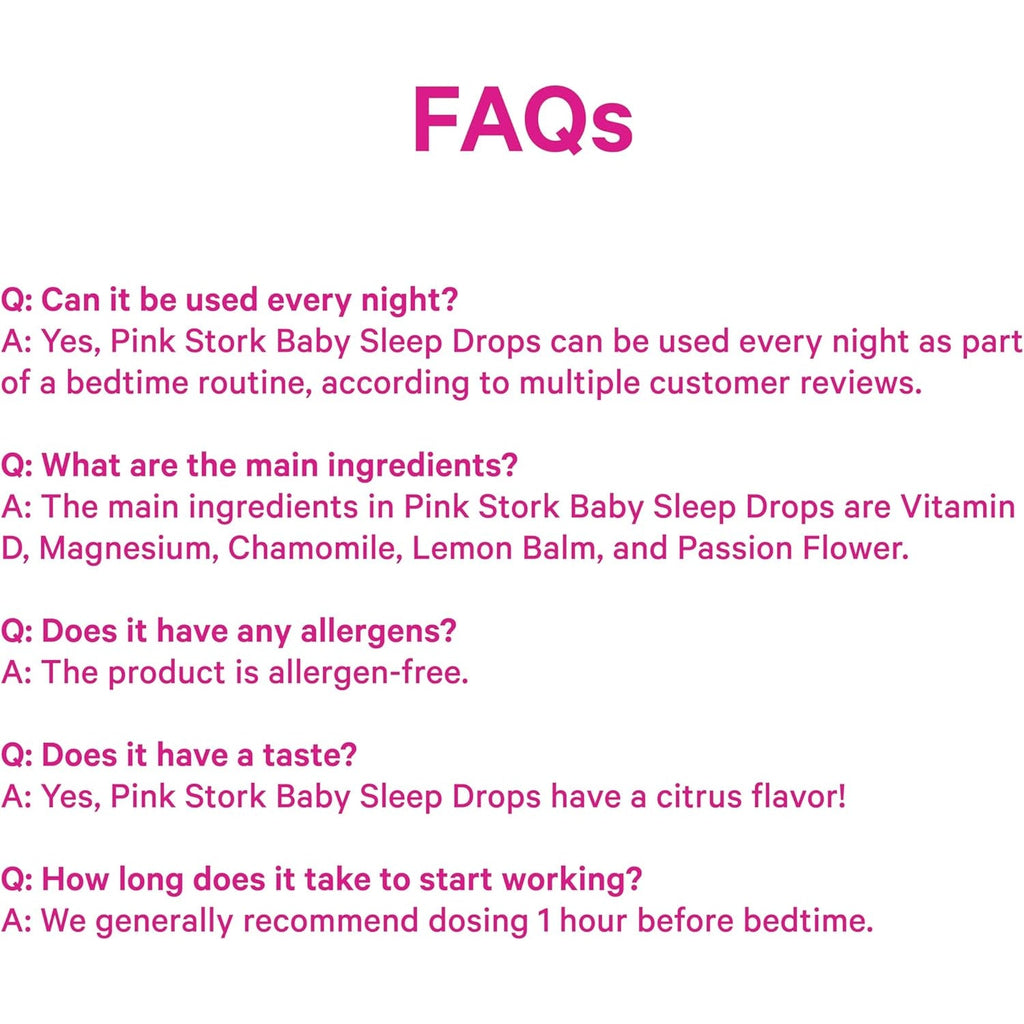 FAQs

Q: Can it be used every night?
A: Yes, Pink Stork Baby Sleep Drops can be used every night as part of a bedtime routine, according to multiple customer reviews.

Q: What are the main ingredients?
A: The main ingredients in Pink Stork Baby Sleep Drops are Vitamin D, Magnesium, Chamomile, Lemon Balm, and Passion Flower.

Q: Does it have any allergens?
A: The product is allergen-free.

Q: Does it have a taste?
A: Yes, Pink Stork Baby Sleep Drops have a citrus flavor!

Q: How long does it take to start working?
A: We generally recommend dosing 1 hour before bedtime.